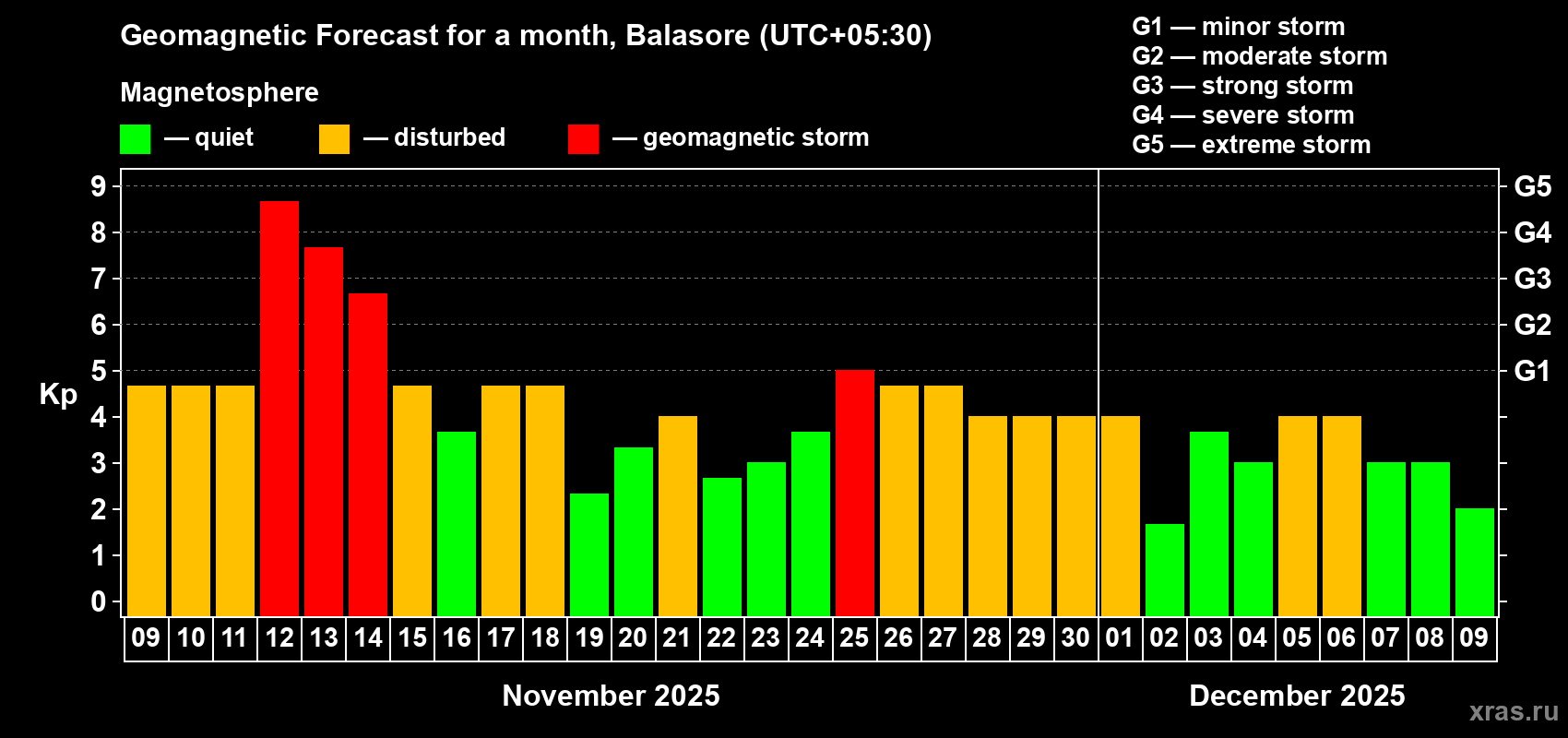 Geomagnetic Forecast for a month, Balasore (UTC+05:30)

Magnetosphere

— quiet — disturbed — geomagnetic storm

G1 — minor storm
G2 — moderate storm
G3 — strong storm
G4 — severe storm
G5 — extreme storm

Kp

9
8
7
6
5
4
3
2
1
0

G5
G4
G3
G2
G1

09 10 11 12 13 14 15 16 17 18 19 20 21 22 23 24 25 26 27 28 29 30 01 02 03 04 05 06 07 08 09

November 2025

December 2025

xras.ru